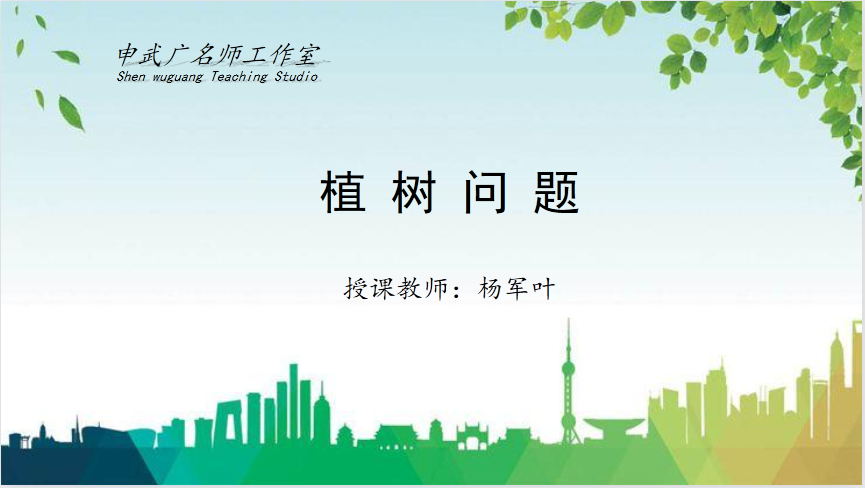 申武广名师工作室
Shen wuguang Teaching Studio

植树问题

授课教师：杨军叶